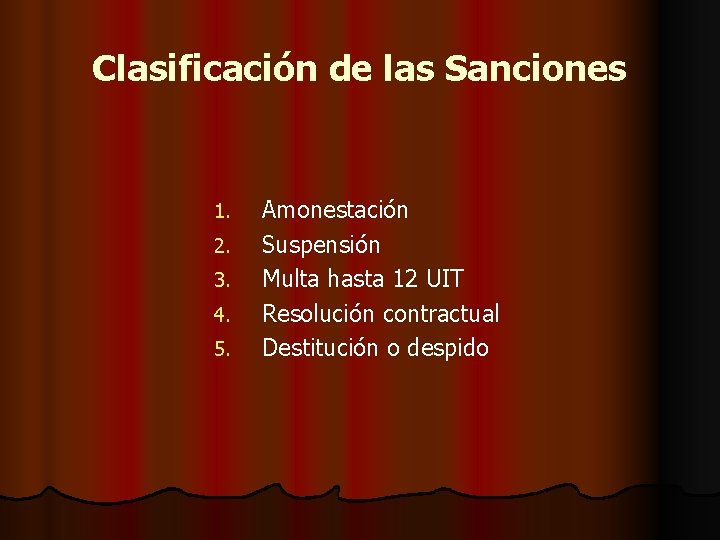 Clasificación de las Sanciones

1. Amonestación
2. Suspensión
3. Multa hasta 12 UIT
4. Resolución contractual
5. Destitución o despido